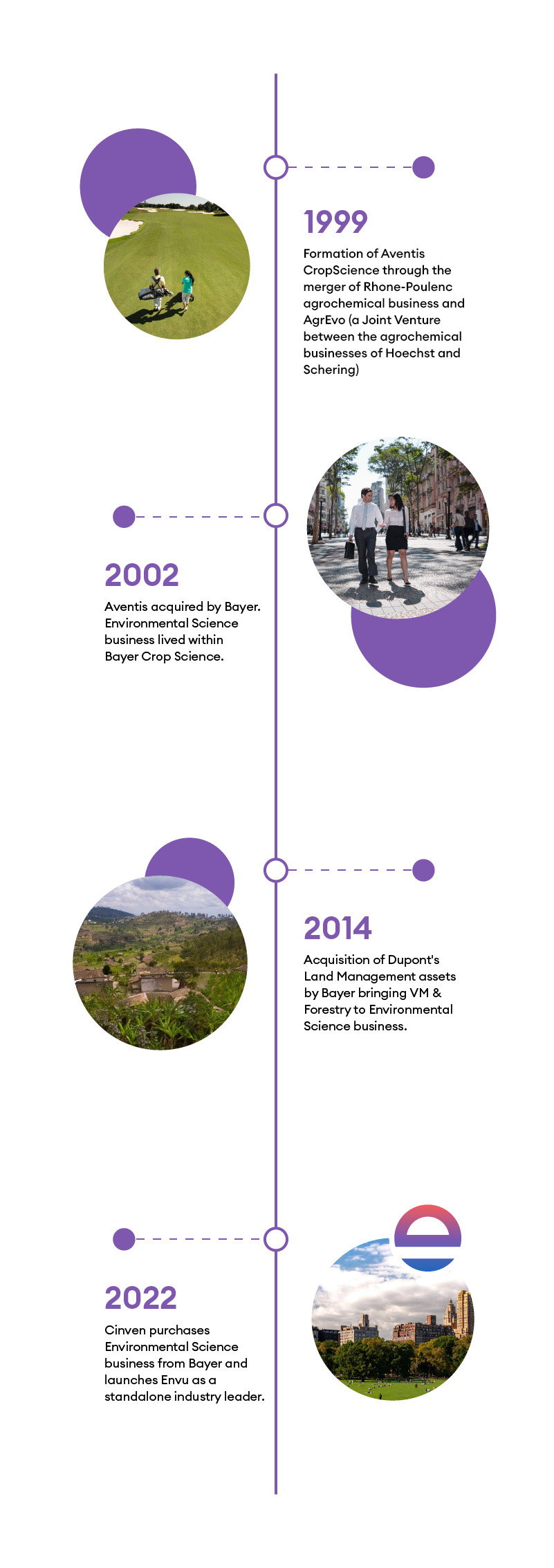 1999

Formation of Aventis CropScience through the merger of Rhone-Poulenc agrochemical business and AgrEvo (a Joint Venture between the agrochemical businesses of Hoechst and Schering)

2002

Aventis acquired by Bayer. Environmental Science business lived within Bayer Crop Science.

2014

Acquisition of Dupont's Land Management assets by Bayer bringing VM & Forestry to Environmental Science business.

2022

Cinven purchases Environmental Science business from Bayer and launches Envu as a standalone industry leader.